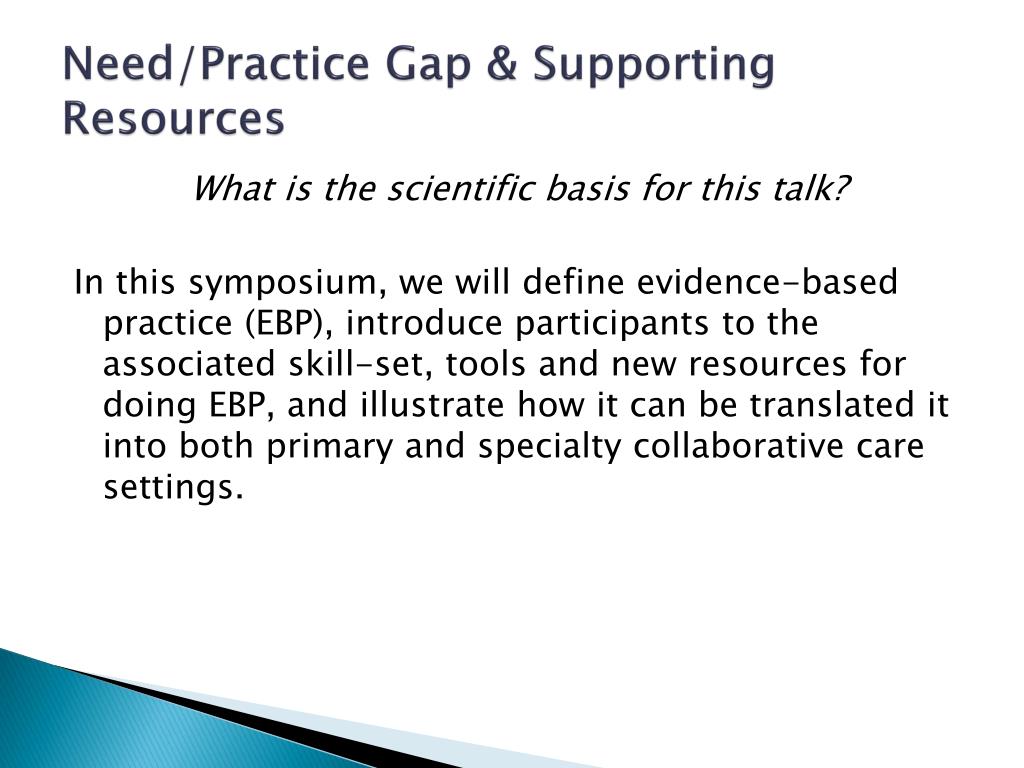 Need/Practice Gap & Supporting Resources

What is the scientific basis for this talk?

In this symposium, we will define evidence-based practice (EBP), introduce participants to the associated skill-set, tools and new resources for doing EBP, and illustrate how it can be translated it into both primary and specialty collaborative care settings.